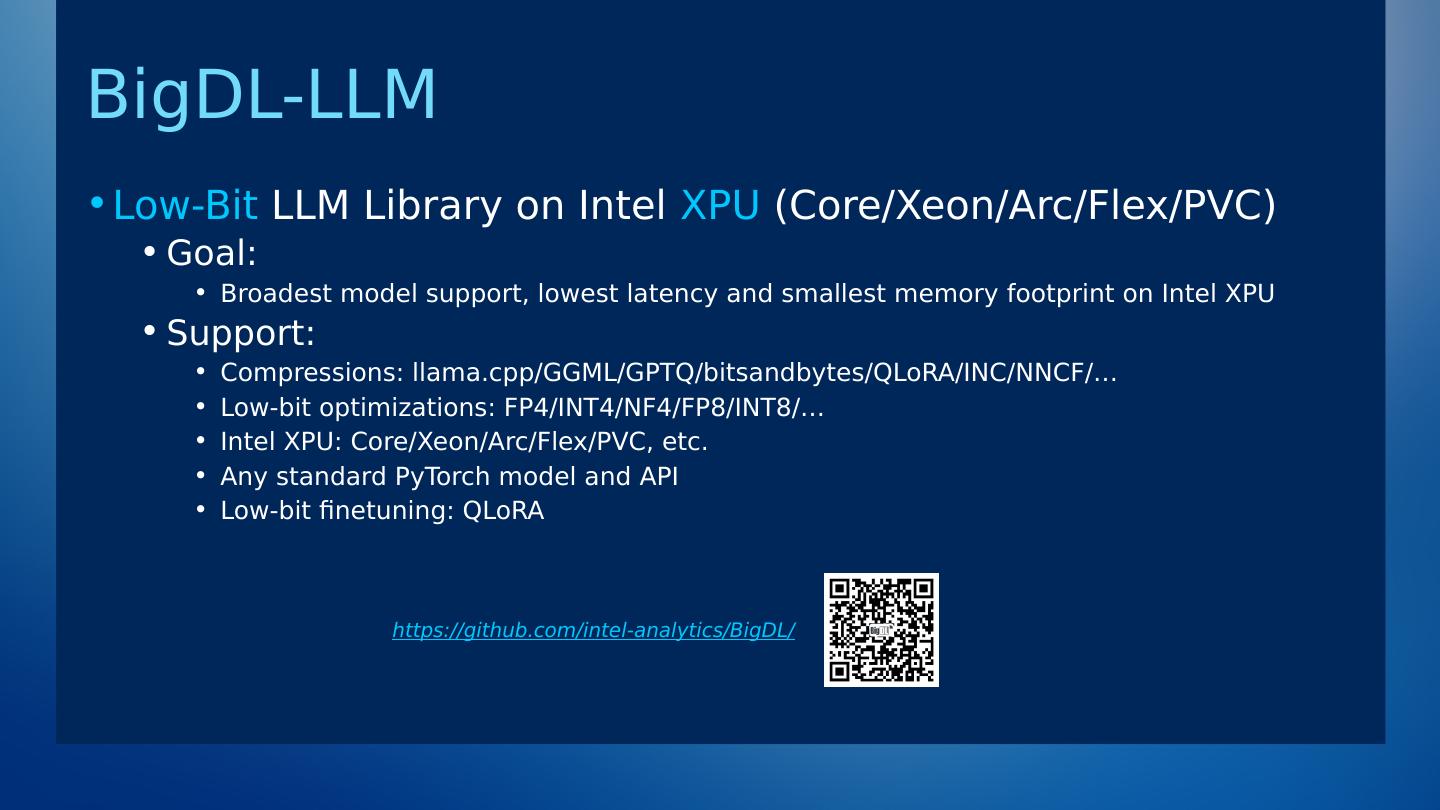 BigDL-LLM

• Low-Bit LLM Library on Intel XPU (Core/Xeon/Arc/Flex/PVC)
  • Goal:
    • Broadest model support, lowest latency and smallest memory footprint on Intel XPU
  • Support:
    • Compressions: llama.cpp/GGML/GPTQ/bitsandbytes/QLoRA/INC/NNCF/…
    • Low-bit optimizations: FP4/INT4/NF4/FP8/INT8/…
    • Intel XPU: Core/Xeon/Arc/Flex/PVC, etc.
    • Any standard PyTorch model and API
    • Low-bit finetuning: QLoRA

https://github.com/intel-analytics/BigDL/